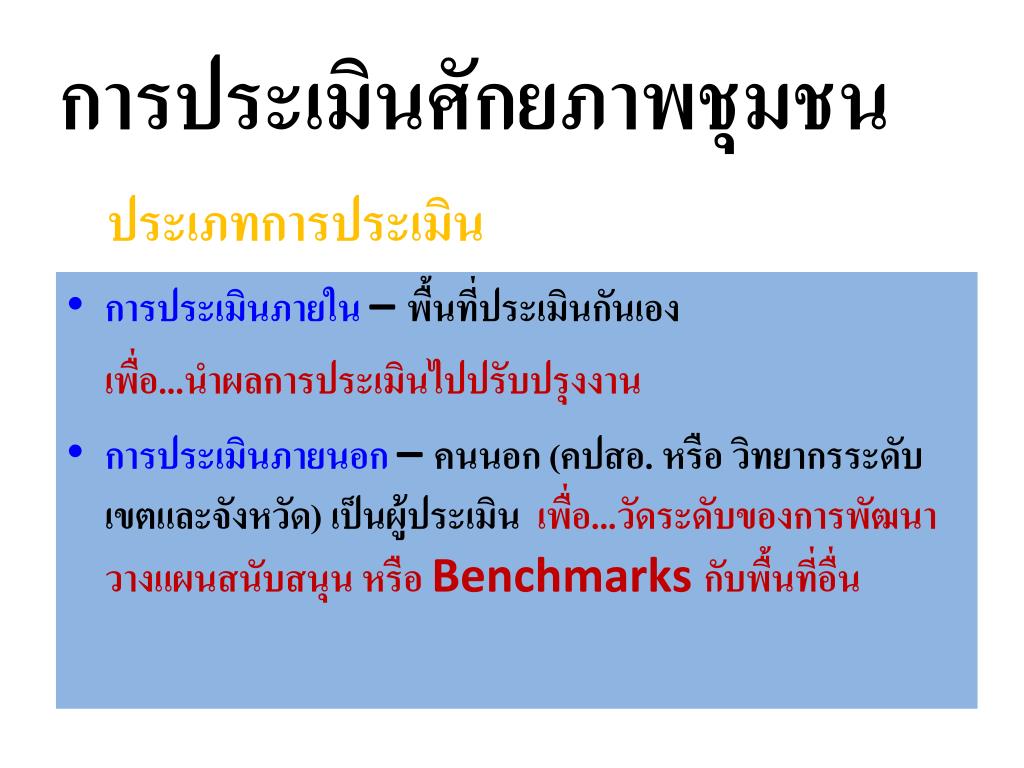 การประเมินศักยภาพชุมชน

ประเภทการประเมิน

• การประเมินภายใน – พื้นที่ประเมินกันเอง
เพื่อ...นำผลการประเมินไปปรับปรุงงาน

• การประเมินภายนอก – คนนอก (คปสอ. หรือ วิทยากรระดับเขตและจังหวัด) เป็นผู้ประเมิน เพื่อ...วัดระดับของการพัฒนา วางแผนสนับสนุน หรือ Benchmarks กับพื้นที่อื่น